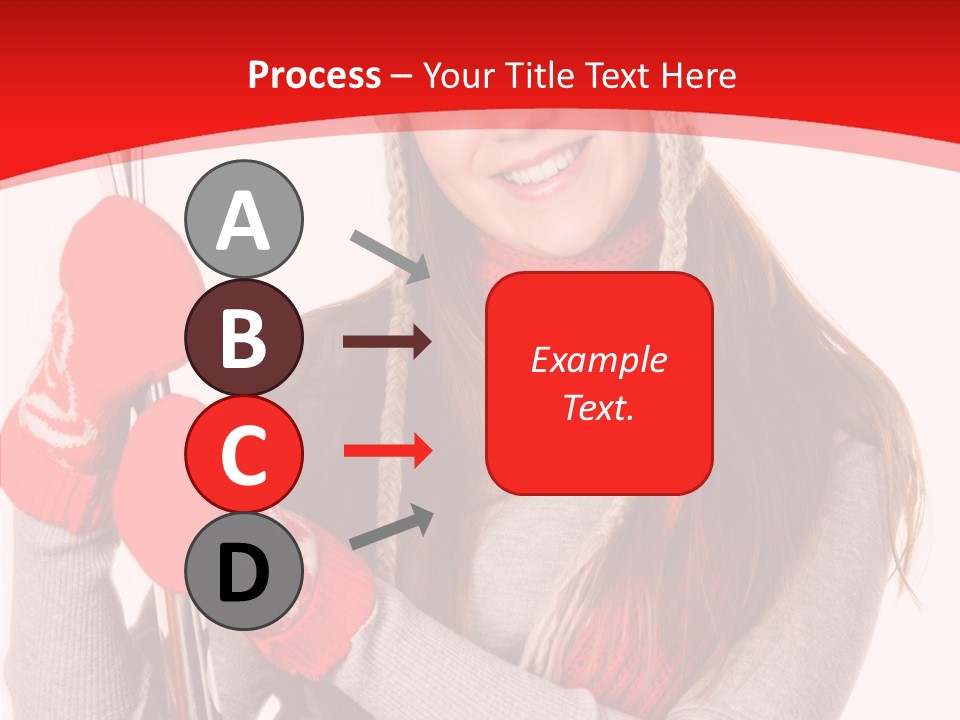 Process – Your Title Text Here

A

B

C

D

Example Text.